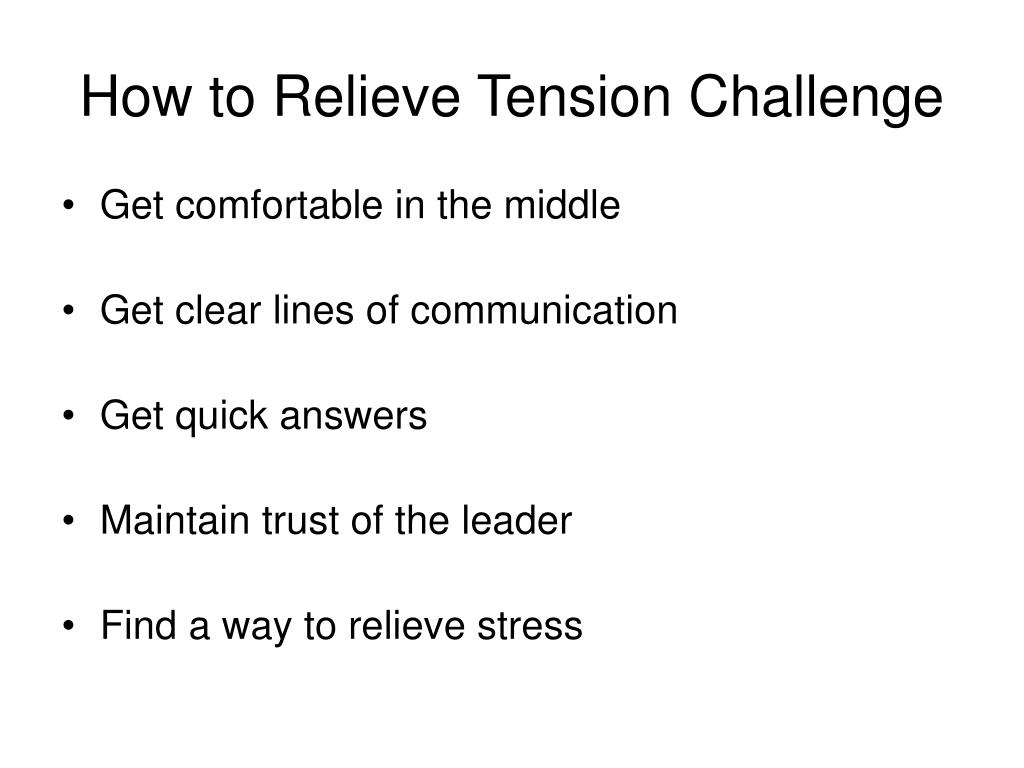 How to Relieve Tension Challenge

• Get comfortable in the middle

• Get clear lines of communication

• Get quick answers

• Maintain trust of the leader

• Find a way to relieve stress